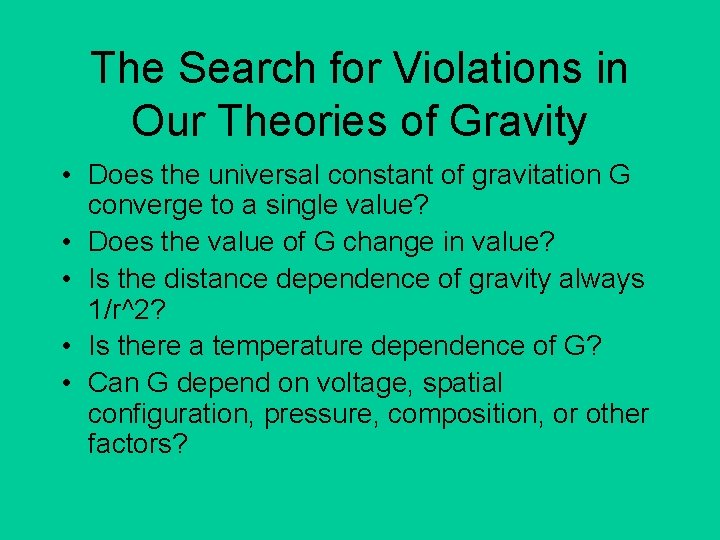 The Search for Violations in Our Theories of Gravity

• Does the universal constant of gravitation G converge to a single value?
• Does the value of G change in value?
• Is the distance dependence of gravity always 1/r^2?
• Is there a temperature dependence of G?
• Can G depend on voltage, spatial configuration, pressure, composition, or other factors?